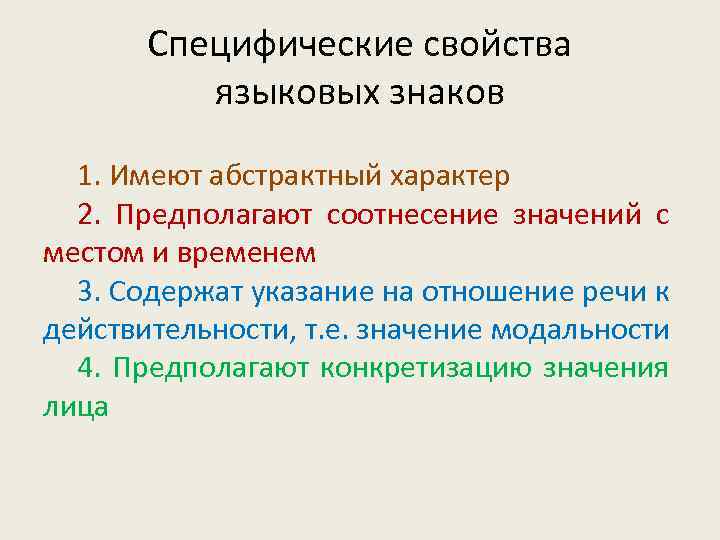 Специфические свойства языковых знаков

1. Имеют абстрактный характер

2. Предполагают соотнесение значений с местом и временем

3. Содержат указание на отношение речи к действительности, т.е. значение модальности

4. Предполагают конкретизацию значения лица